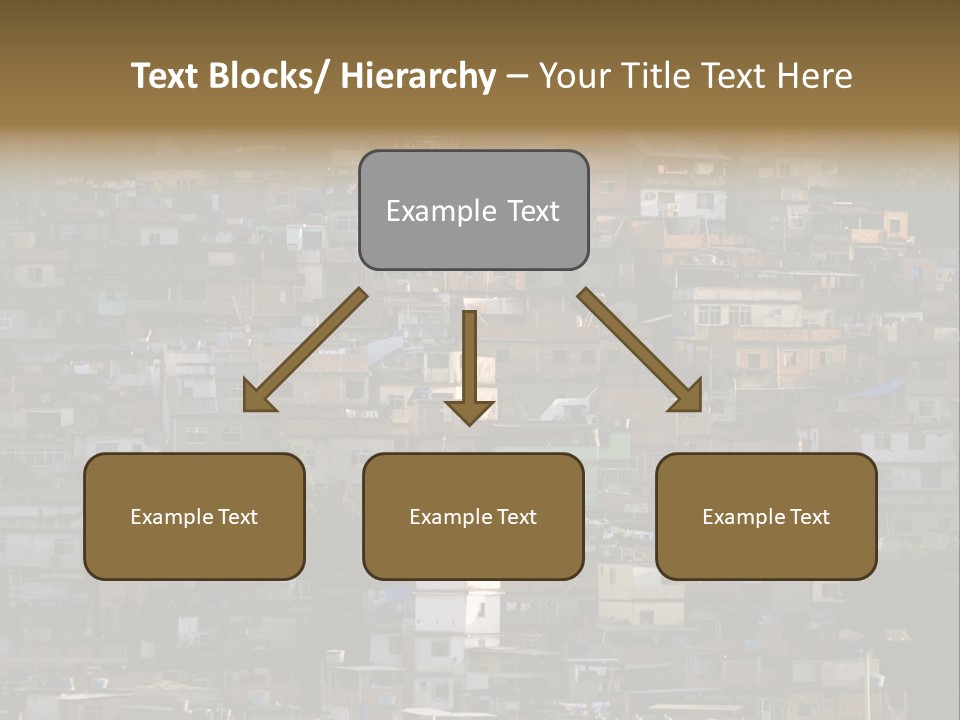 Text Blocks/ Hierarchy – Your Title Text Here

Example Text

Example Text

Example Text

Example Text